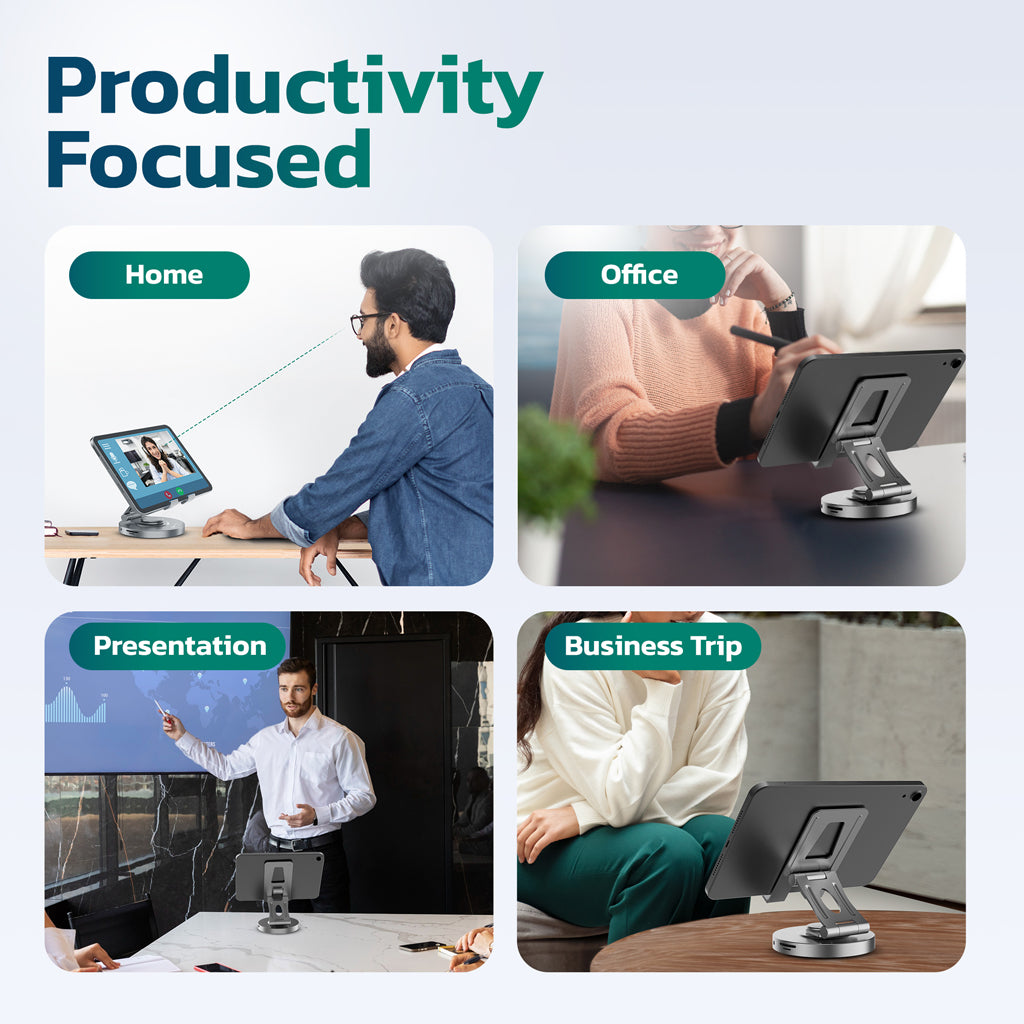 Productivity Focused

Home

Office

Presentation

Business Trip